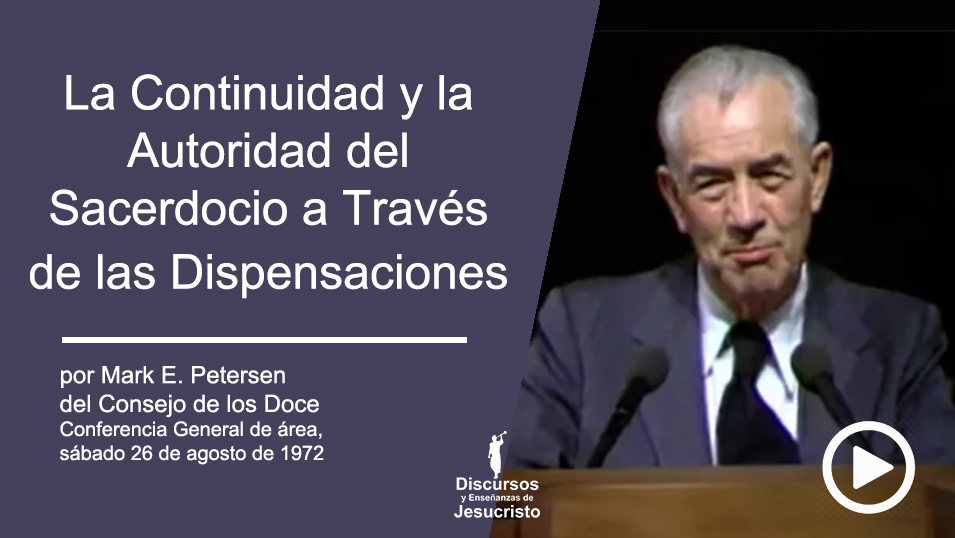 La Continuidad y la Autoridad del Sacerdocio a Través de las Dispensaciones

por Mark E. Petersen
del Consejo de los Doce
Conferencia General de área,
sábado 26 de agosto de 1972

Discursos
y Enseñanzas de
Jesucristo